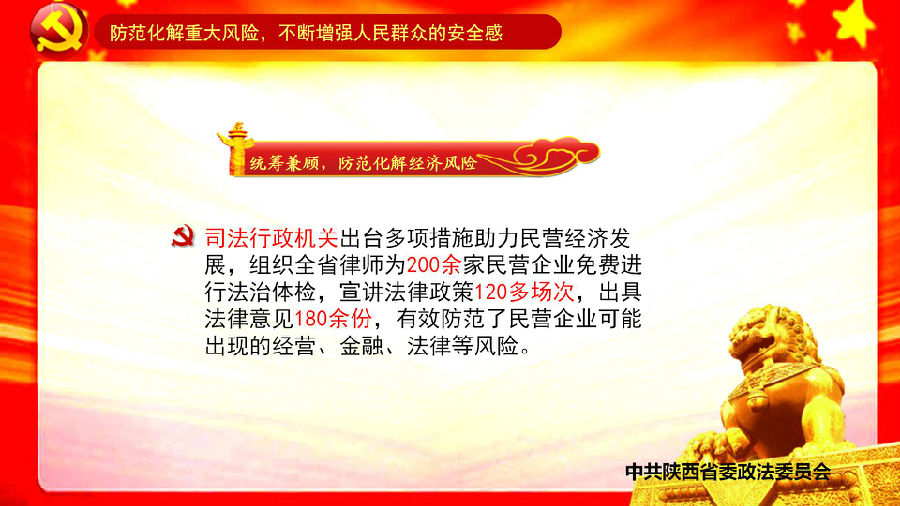 防范化解重大风险，不断增强人民群众的安全感

统筹兼顾，防范化解经济风险

司法行政机关出台多项措施助力民营经济发展，组织全省律师为200余家民营企业免费进行法治体检，宣讲法律政策120多场次，出具法律意见180余份，有效防范了民营企业可能出现的经营、金融、法律等风险。

中共陕西省委政法委员会